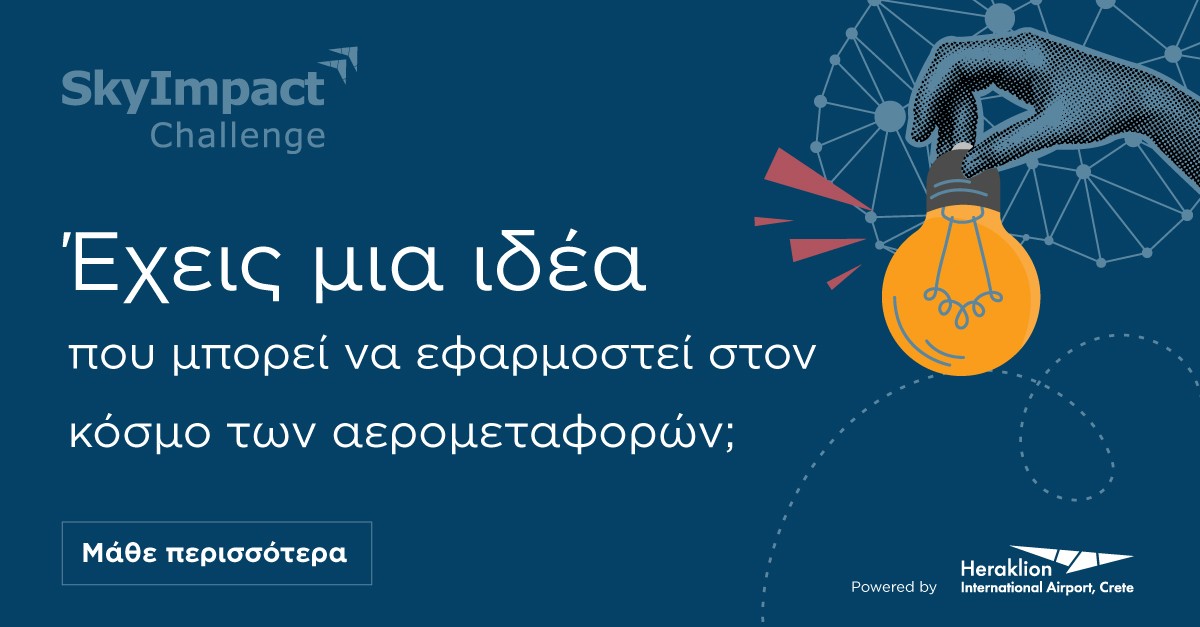 SkyImpact Challenge

Έχεις μια ιδέα

που μπορεί να εφαρμοστεί στον κόσμο των αερομεταφορών;

Μάθε περισσότερα

Powered by Heraklion International Airport, Crete